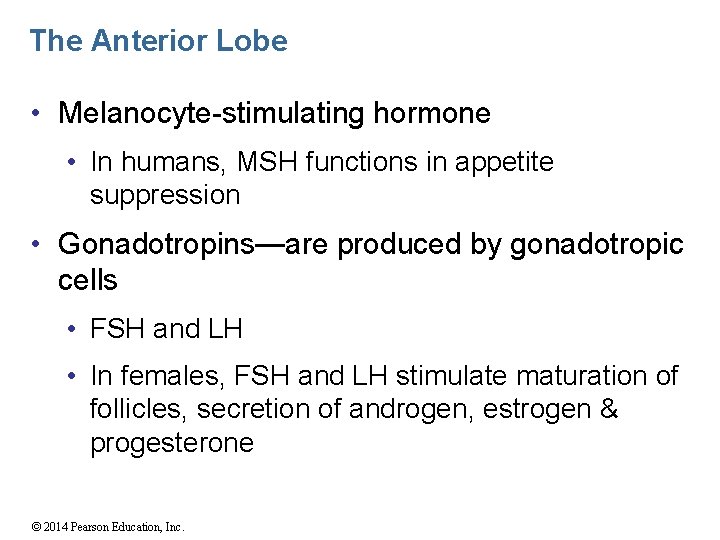 The Anterior Lobe

• Melanocyte-stimulating hormone
  • In humans, MSH functions in appetite suppression
• Gonadotropins—are produced by gonadotropic cells
  • FSH and LH
  • In females, FSH and LH stimulate maturation of follicles, secretion of androgen, estrogen & progesterone

© 2014 Pearson Education, Inc.